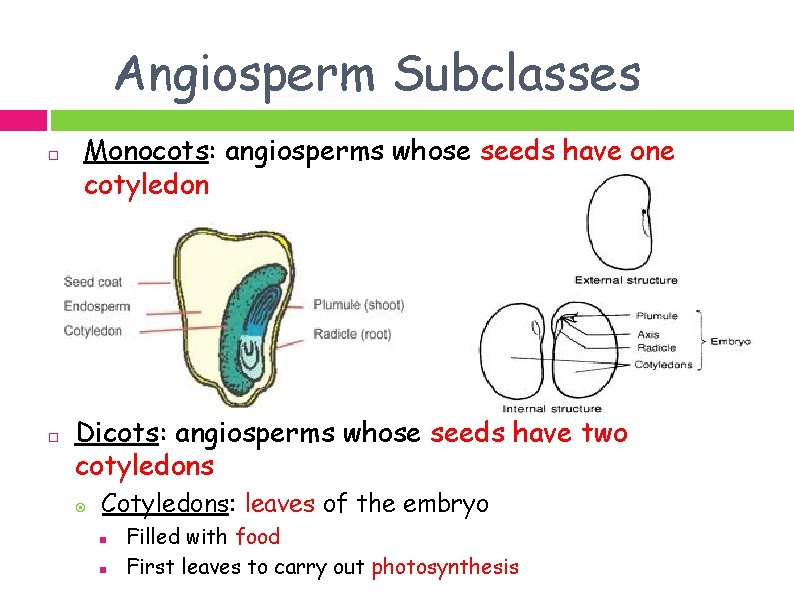 Angiosperm Subclasses

Monocots: angiosperms whose seeds have one cotyledon

Seed coat
Endosperm
Cotyledon
Plumule (shoot)
Radicle (root)

External structure
Plumule
Axis
Radicle
Cotyledons
Embryo
Internal structure

Dicots: angiosperms whose seeds have two cotyledons

Cotyledons: leaves of the embryo

Filled with food

First leaves to carry out photosynthesis